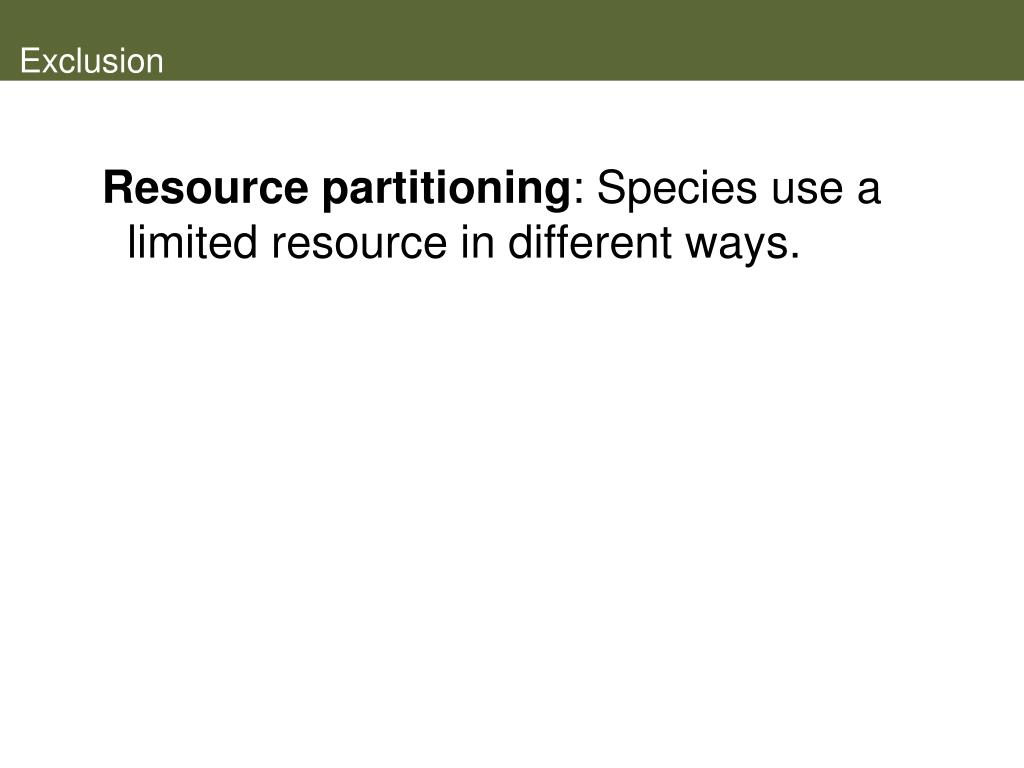 Exclusion

Resource partitioning: Species use a limited resource in different ways.